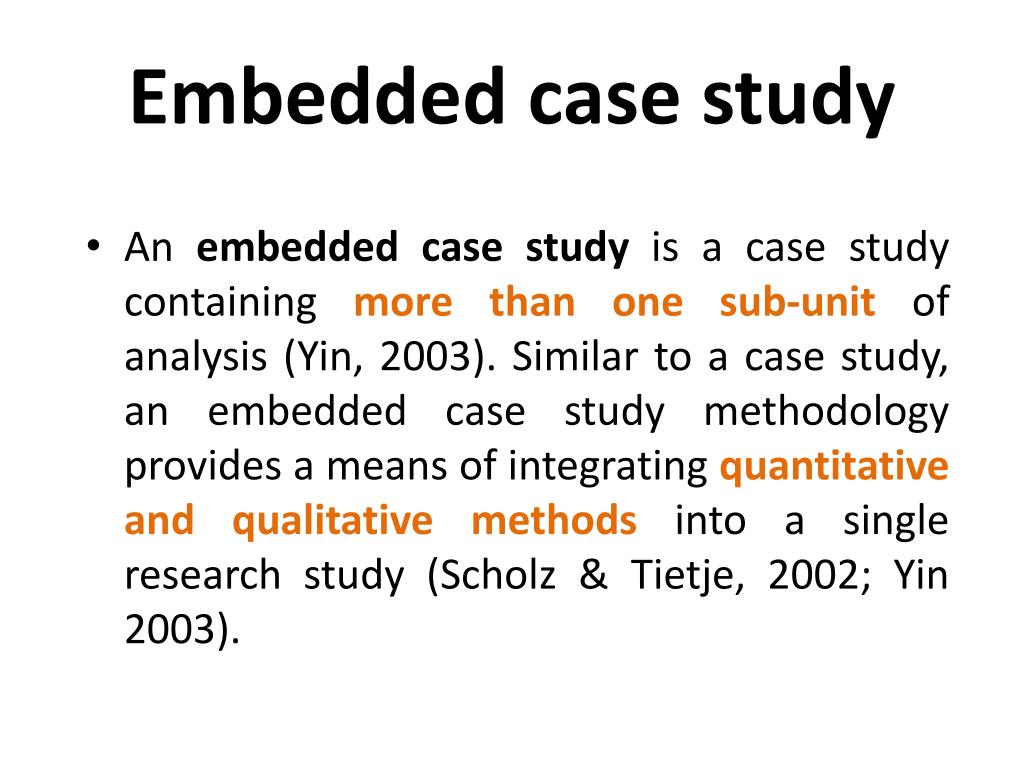 Embedded case study

• An embedded case study is a case study containing more than one sub-unit of analysis (Yin, 2003). Similar to a case study, an embedded case study methodology provides a means of integrating quantitative and qualitative methods into a single research study (Scholz & Tietje, 2002; Yin 2003).